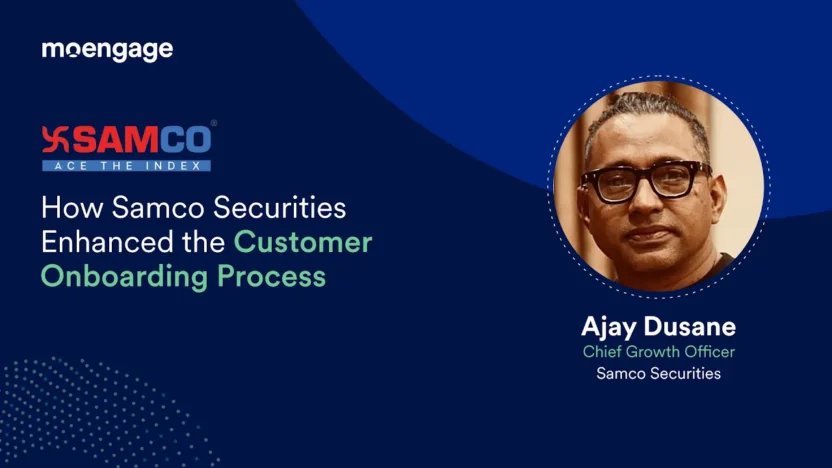 moengage

SAMCO®
ACE THE INDEX

How Samco Securities Enhanced the Customer Onboarding Process

Ajay Dusane
Chief Growth Officer
Samco Securities